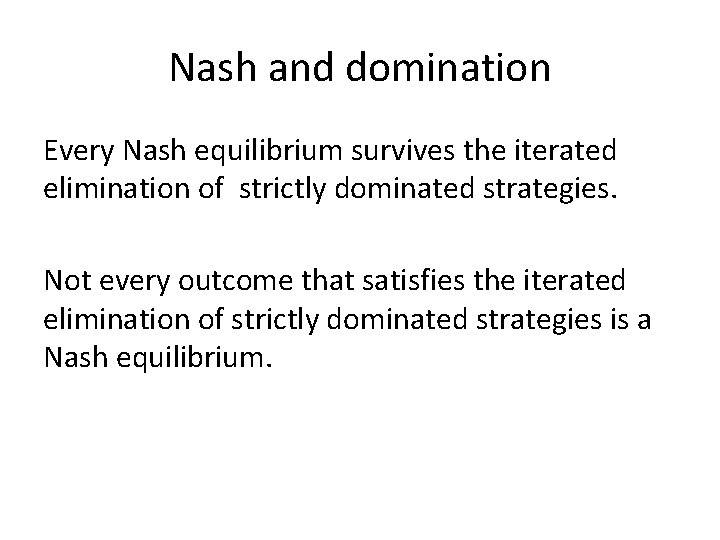 Nash and domination

Every Nash equilibrium survives the iterated elimination of strictly dominated strategies.

Not every outcome that satisfies the iterated elimination of strictly dominated strategies is a Nash equilibrium.